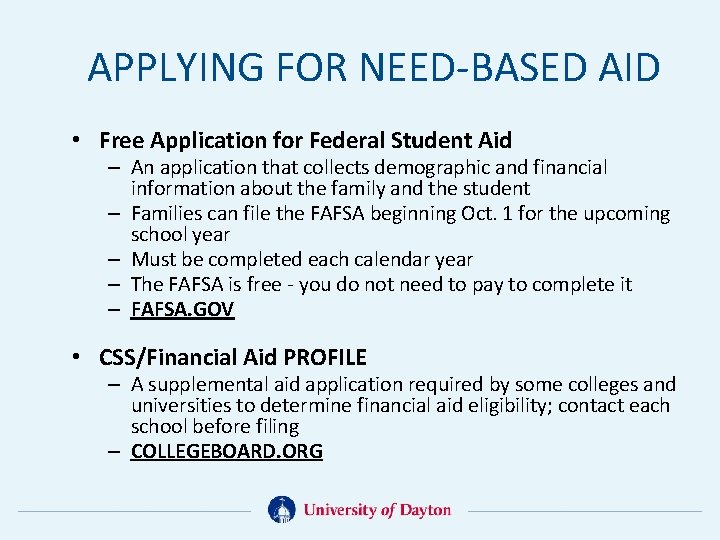 APPLYING FOR NEED-BASED AID

• Free Application for Federal Student Aid
– An application that collects demographic and financial information about the family and the student
– Families can file the FAFSA beginning Oct. 1 for the upcoming school year
– Must be completed each calendar year
– The FAFSA is free - you do not need to pay to complete it
– FAFSA.GOV

• CSS/Financial Aid PROFILE
– A supplemental aid application required by some colleges and universities to determine financial aid eligibility; contact each school before filing
– COLLEGEBOARD.ORG

University of Dayton